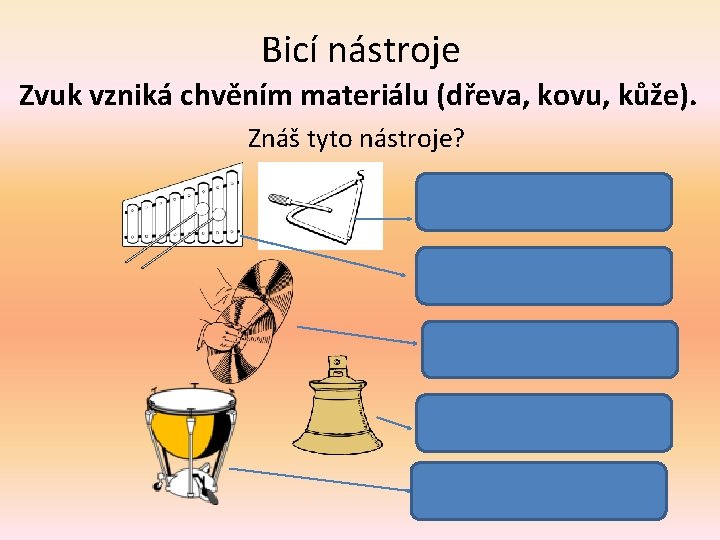 Bicí nástroje

Zvuk vzniká chvěním materiálu (dřeva, kovu, kůže).

Znáš tyto nástroje?